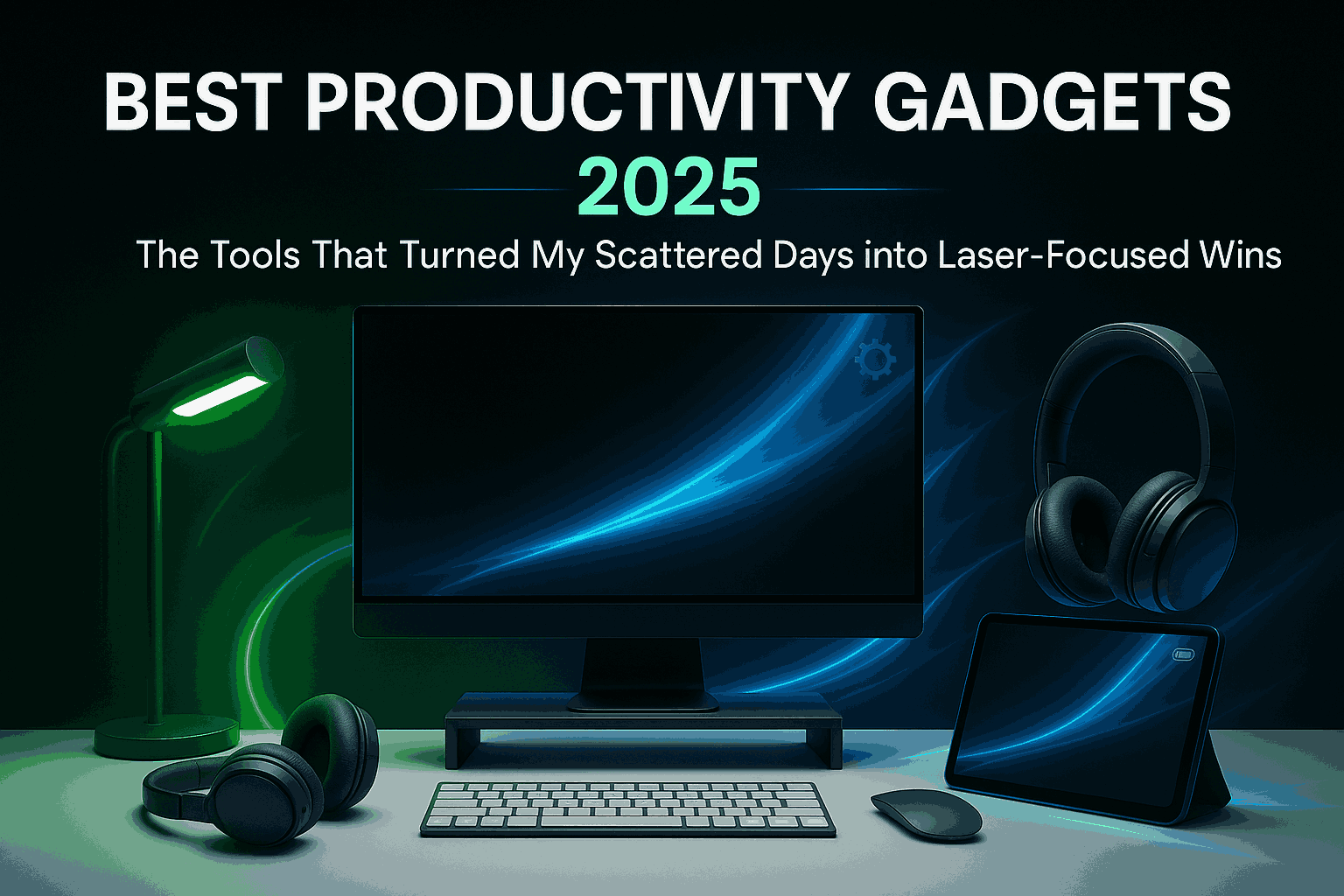 BEST PRODUCTIVITY GADGETS
2025
The Tools That Turned My Scattered Days into Laser-Focused Wins